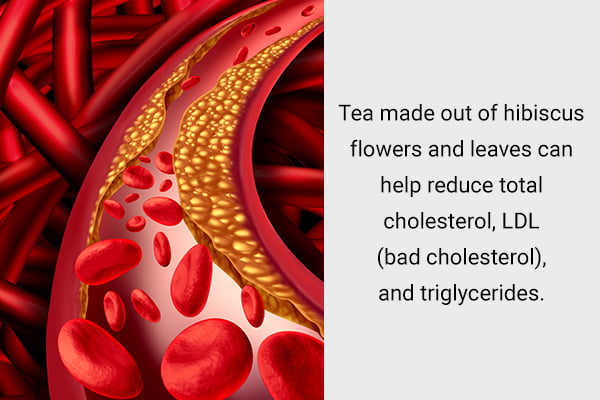 Tea made out of hibiscus flowers and leaves can help reduce total cholesterol, LDL (bad cholesterol), and triglycerides.